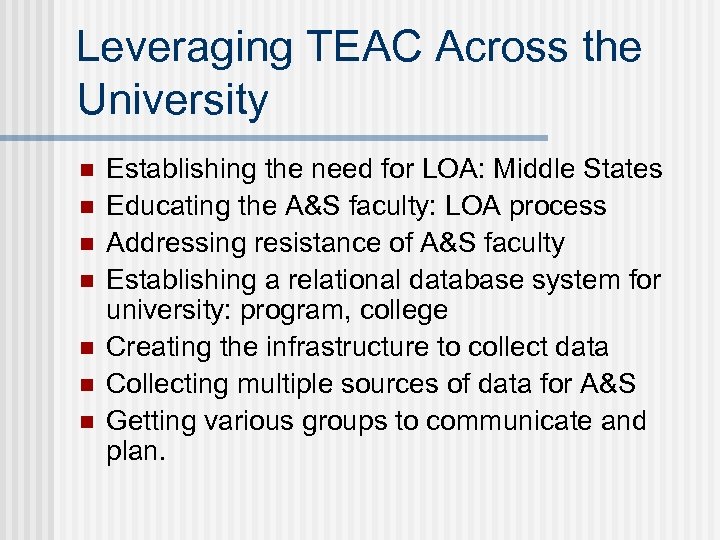 Leveraging TEAC Across the University

- Establishing the need for LOA: Middle States
- Educating the A&S faculty: LOA process
- Addressing resistance of A&S faculty
- Establishing a relational database system for university: program, college
- Creating the infrastructure to collect data
- Collecting multiple sources of data for A&S
- Getting various groups to communicate and plan.